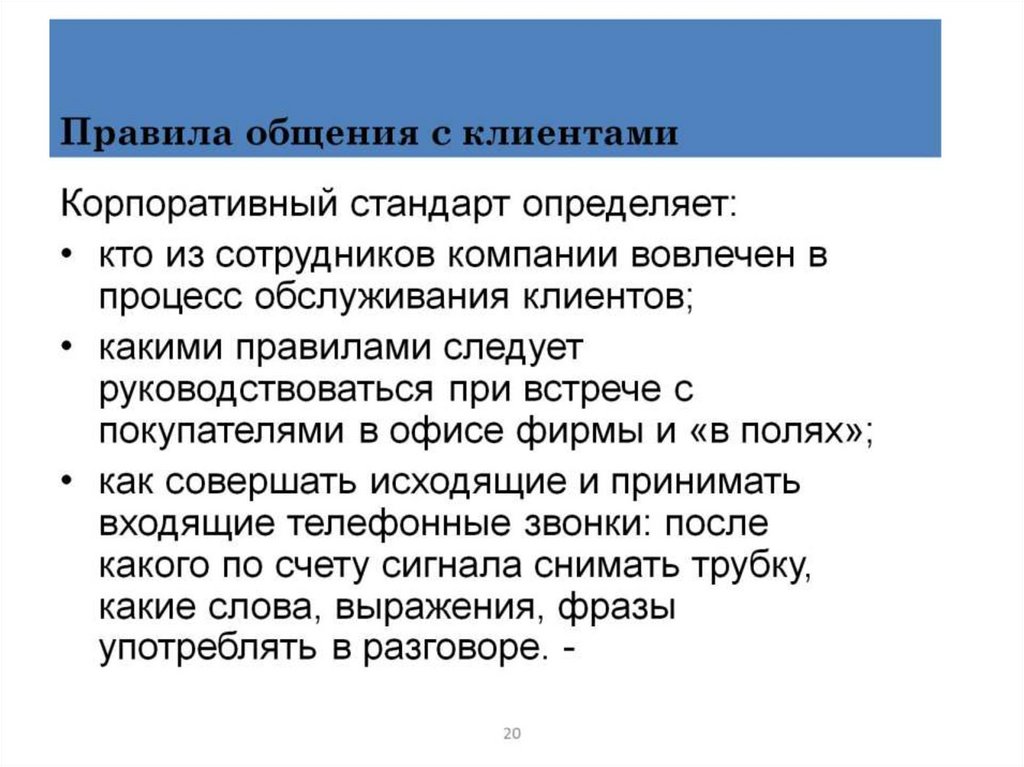 Правила общения с клиентами

Корпоративный стандарт определяет:

• кто из сотрудников компании вовлечен в процесс обслуживания клиентов;
• какими правилами следует руководствоваться при встрече с покупателями в офисе фирмы и «в полях»;
• как совершать исходящие и принимать входящие телефонные звонки: после какого по счету сигнала снимать трубку, какие слова, выражения, фразы употреблять в разговоре. -

20